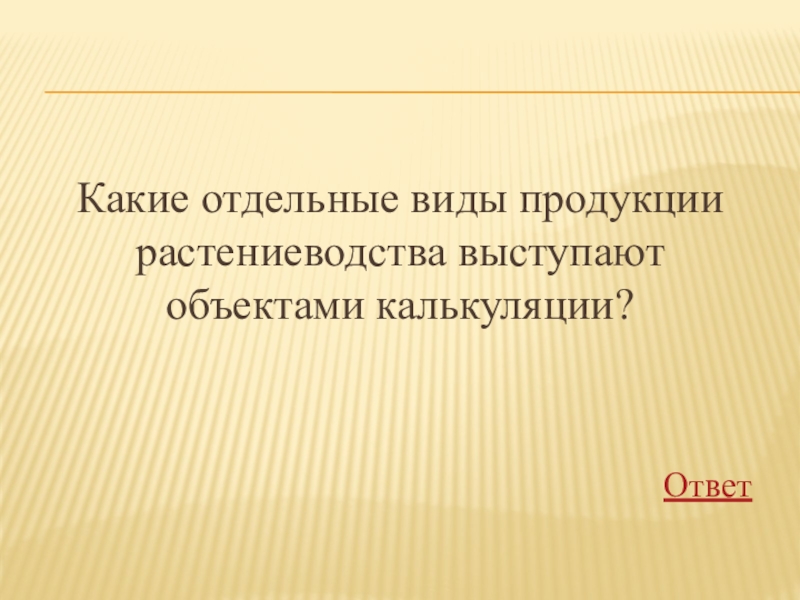 Какие отдельные виды продукции растениеводства выступают объектами калькуляции?

Ответ